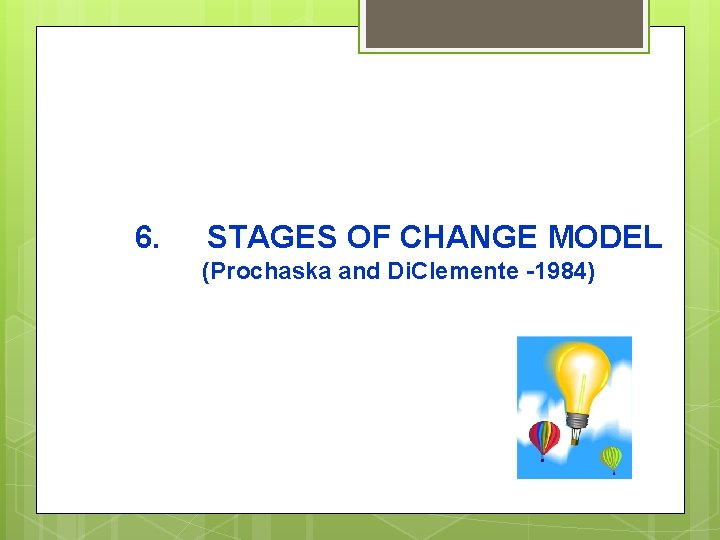 6. STAGES OF CHANGE MODEL
(Prochaska and DiClemente -1984)